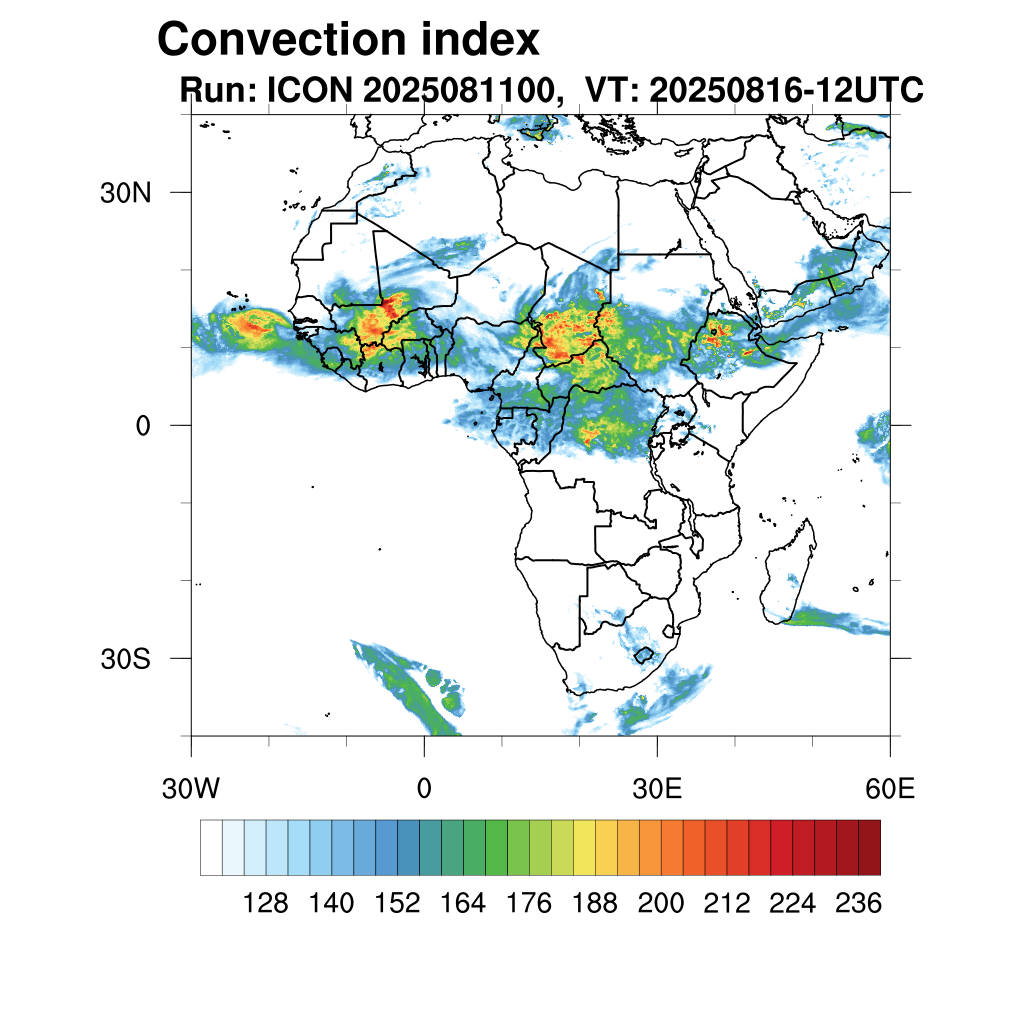 Convection index
Run: ICON 2025081100, VT: 20250816-12UTC

30N
0
30S

30W
0
30E
60E

128 140 152 164 176 188 200 212 224 236